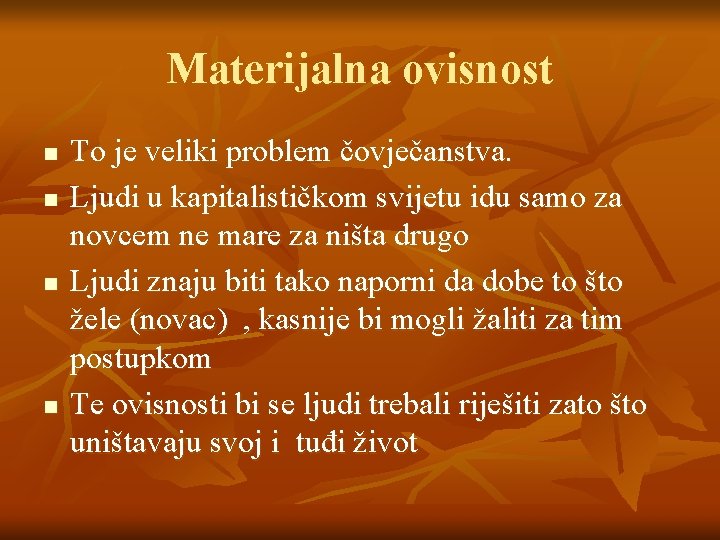 Materijalna ovisnost

- To je veliki problem čovječanstva.
- Ljudi u kapitalističkom svijetu idu samo za novcem ne mare za ništa drugo
- Ljudi znaju biti tako naporni da dobe to što žele (novac) , kasnije bi mogli žaliti za tim postupkom
- Te ovisnosti bi se ljudi trebali riješiti zato što uništavaju svoj i tuđi život